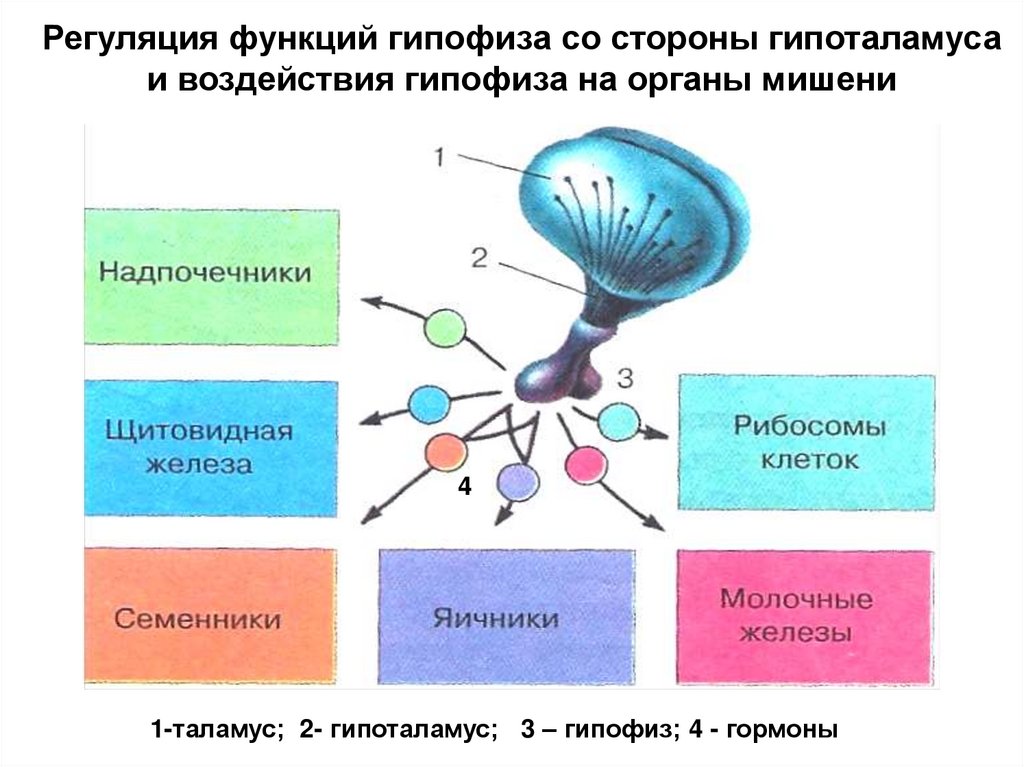 Регуляция функций гипофиза со стороны гипоталамуса и воздействия гипофиза на органы мишени

1

2

3

4

Надпочечники

Щитовидная железа

Рибосомы клеток

Семенники

Яичники

Молочные железы

1-таламус; 2- гипоталамус; 3 – гипофиз; 4 - гормоны